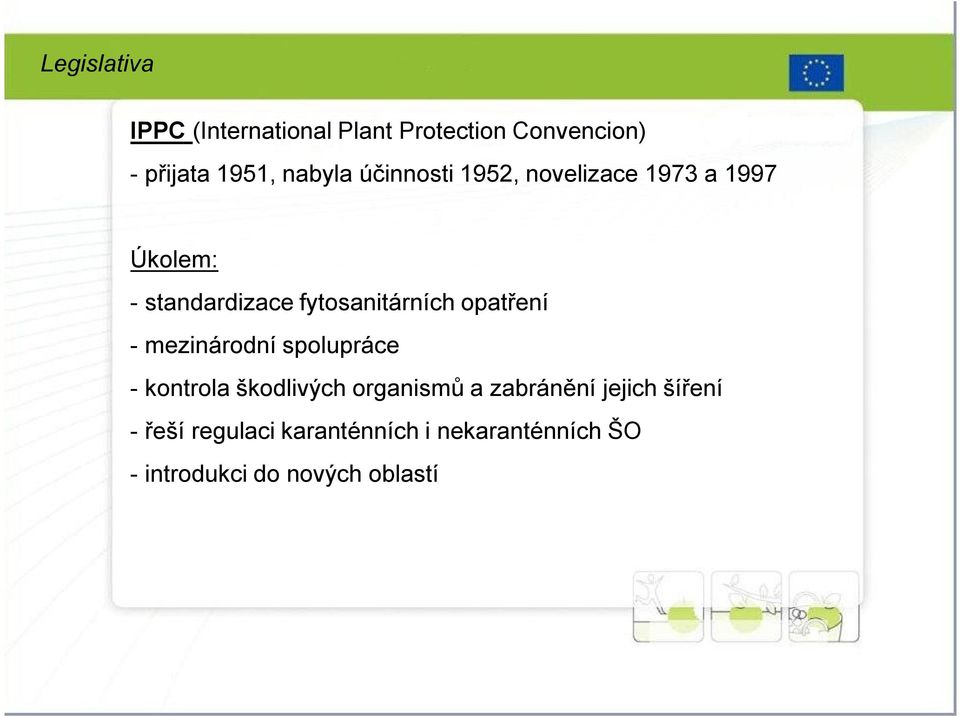 Legislativa

IPPC (International Plant Protection Convencion)

- přijata 1951, nabyla účinnosti 1952, novelizace 1973 a 1997

Úkolem:

- standardizace fytosanitárních opatření

- mezinárodní spolupráce

- kontrola škodlivých organismů a zabránění jejich šíření

- řeší regulaci karanténních i nekaranténních ŠO

- introdukci do nových oblastí